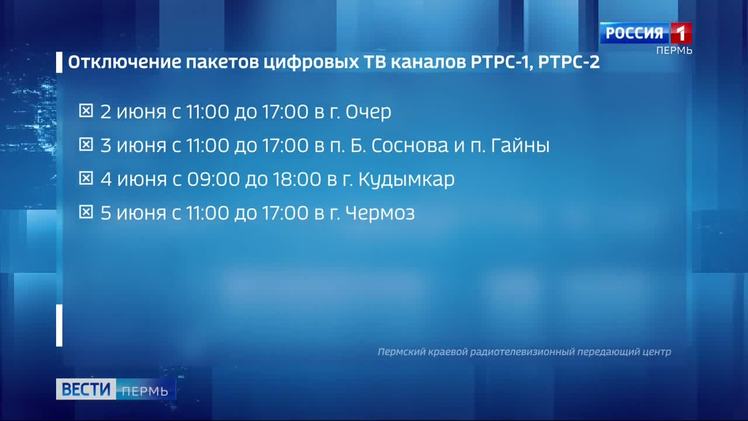 РОССИЯ 1
ПЕРМЬ

Отключение пакетов цифровых ТВ каналов РТРС-1, РТРС-2

☒ 2 июня с 11:00 до 17:00 в г. Очер

☒ 3 июня с 11:00 до 17:00 в п. Б. Соснова и п. Гайны

☒ 4 июня с 09:00 до 18:00 в г. Кудымкар

☒ 5 июня с 11:00 до 17:00 в г. Чермоз

Пермский краевой радиотелевизионный передающий центр

ВЕСТИ ПЕРМЬ